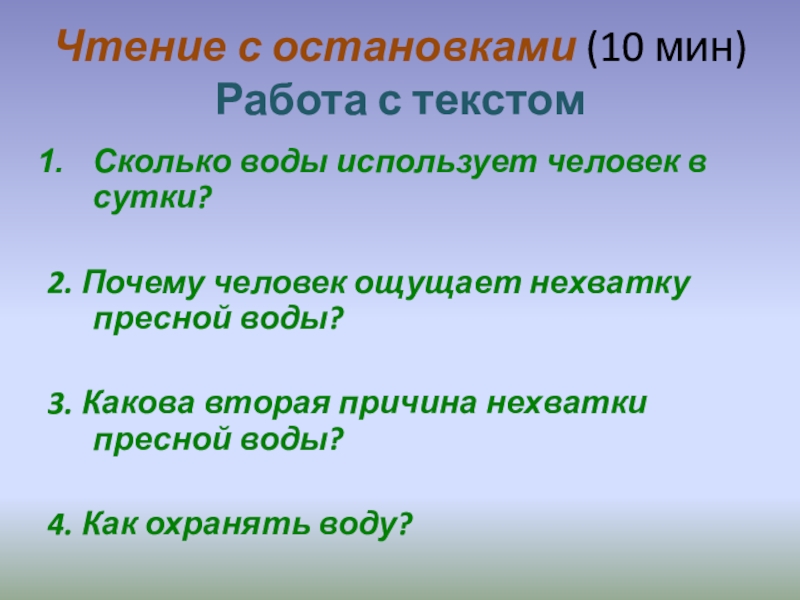 Чтение с остановками (10 мин)
Работа с текстом

1. Сколько воды использует человек в сутки?

2. Почему человек ощущает нехватку пресной воды?

3. Какова вторая причина нехватки пресной воды?

4. Как охранять воду?